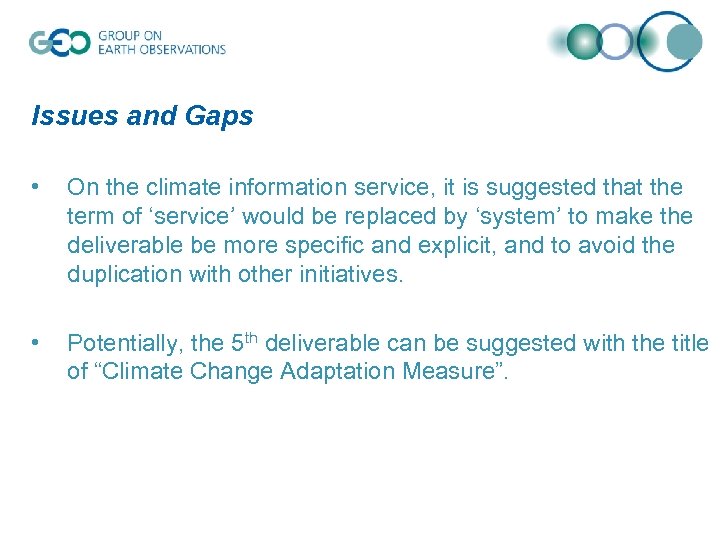 GEO GROUP ON EARTH OBSERVATIONS

Issues and Gaps

• On the climate information service, it is suggested that the term of ‘service’ would be replaced by ‘system’ to make the deliverable be more specific and explicit, and to avoid the duplication with other initiatives.

• Potentially, the 5$^{th}$ deliverable can be suggested with the title of “Climate Change Adaptation Measure”.